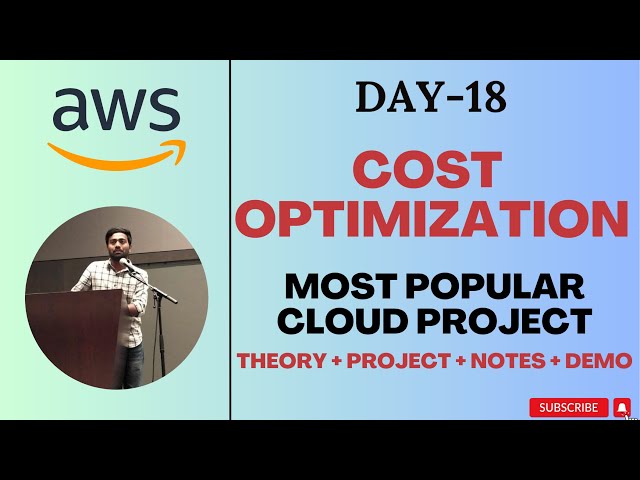 aws

DAY-18

COST OPTIMIZATION

MOST POPULAR CLOUD PROJECT

THEORY + PROJECT + NOTES + DEMO

SUBSCRIBE